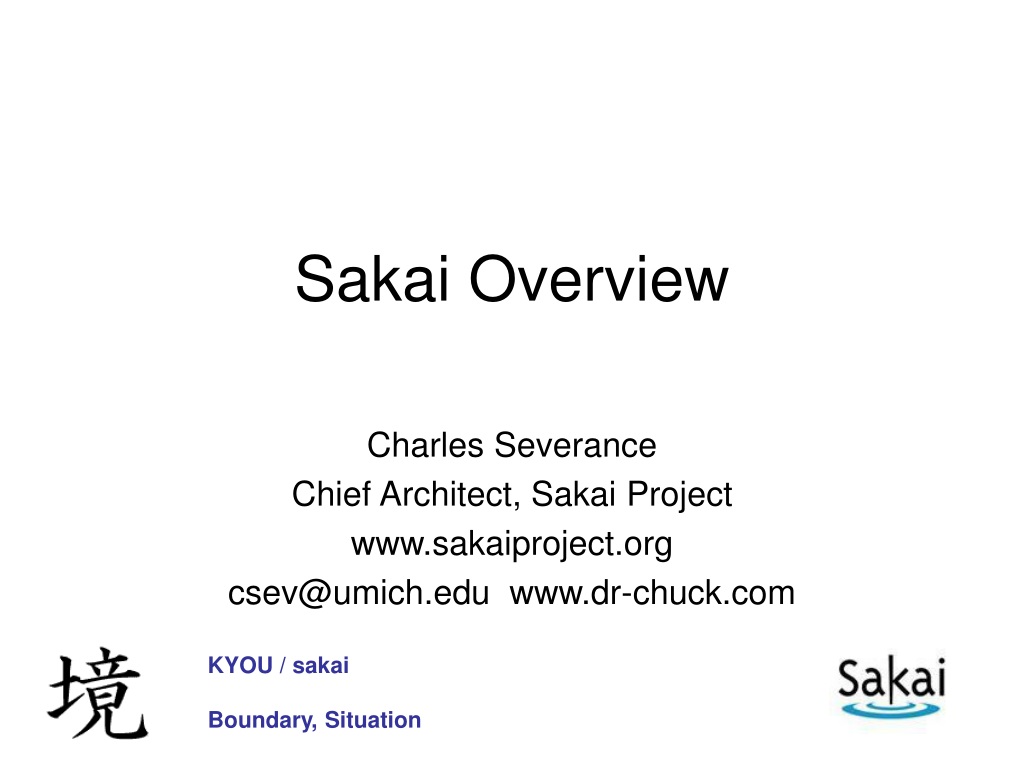 Sakai Overview

Charles Severance
Chief Architect, Sakai Project
www.sakaiproject.org
csev@umich.edu www.dr-chuck.com

境

KYOU / sakai

Boundary, Situation

Sakai